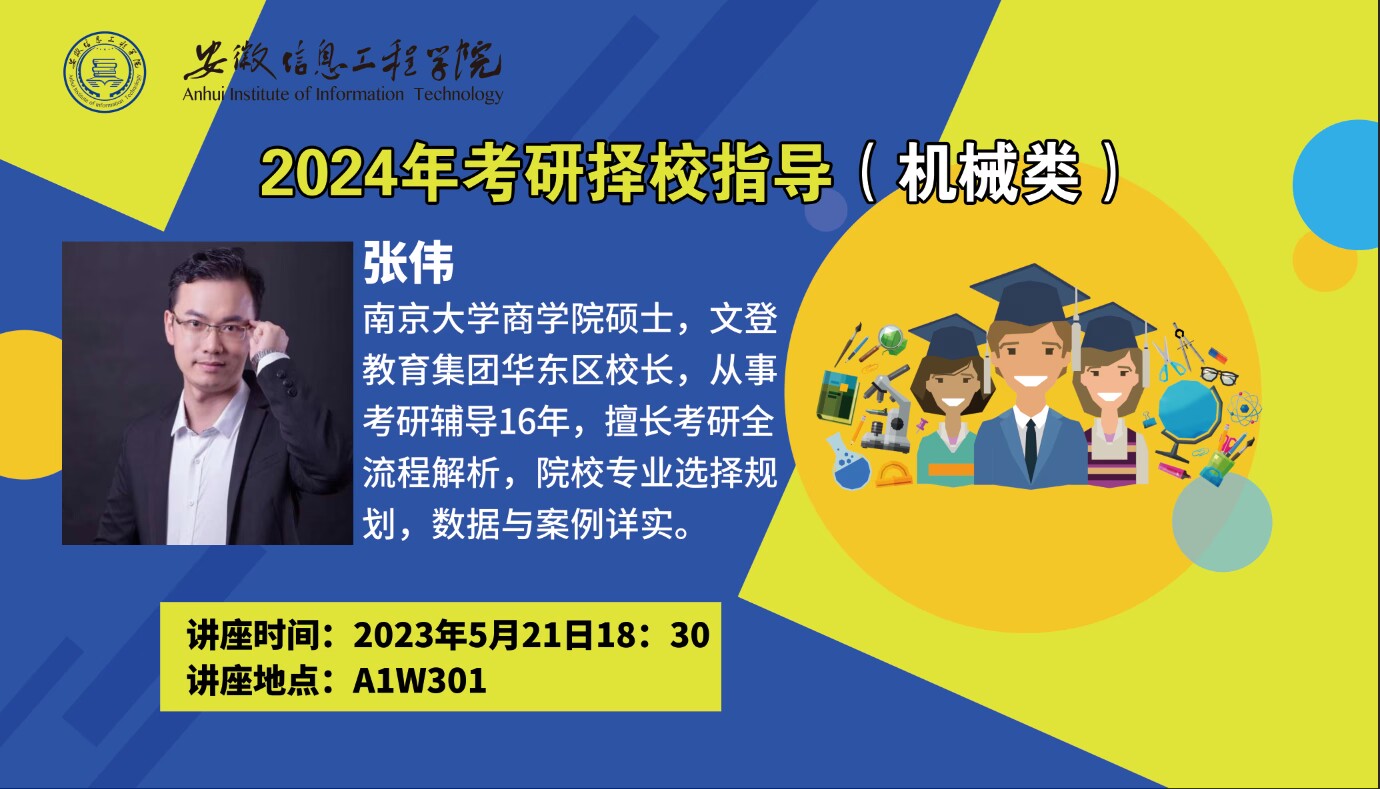 安徽信息工程学院
Anhui Institute of Information Technology

2024年考研择校指导（机械类）

张伟

南京大学商学院硕士，文登教育集团华东区校长，从事考研辅导16年，擅长考研全流程解析，院校专业选择规划，数据与案例详实。

讲座时间：2023年5月21日18：30
讲座地点：A1W301